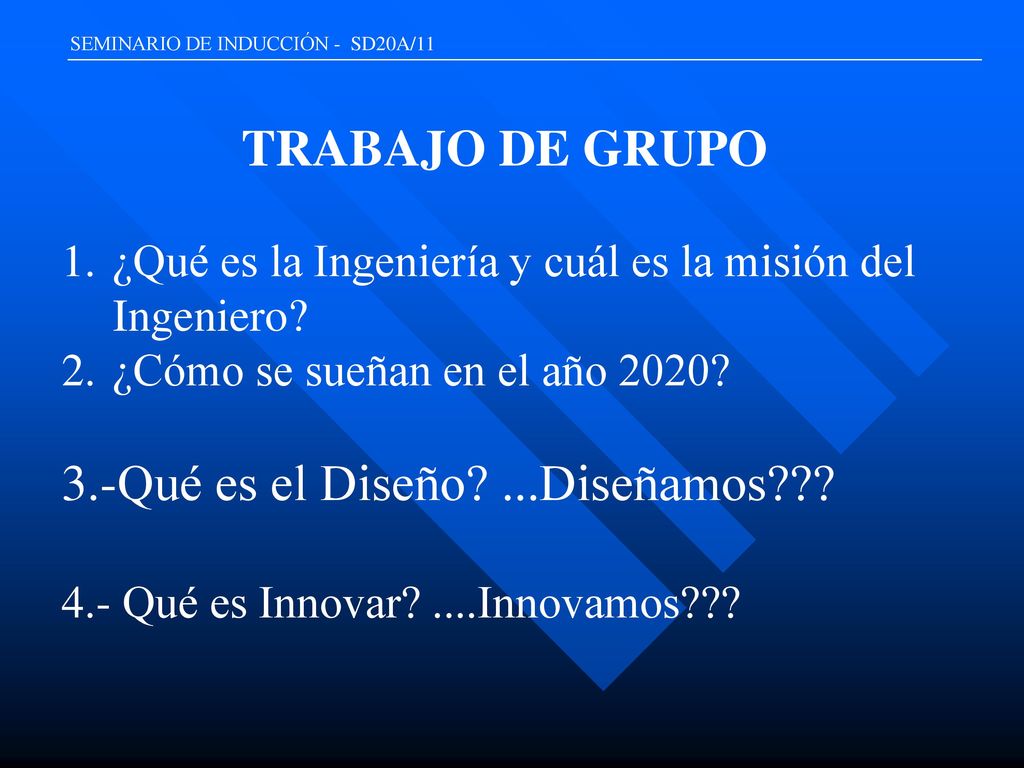 SEMINARIO DE INDUCCIÓN - SD20A/11

TRABAJO DE GRUPO

1. ¿Qué es la Ingeniería y cuál es la misión del Ingeniero?
2. ¿Cómo se sueñan en el año 2020?

3.-Qué es el Diseño? ...Diseñamos???

4.- Qué es Innovar? ....Innovamos???